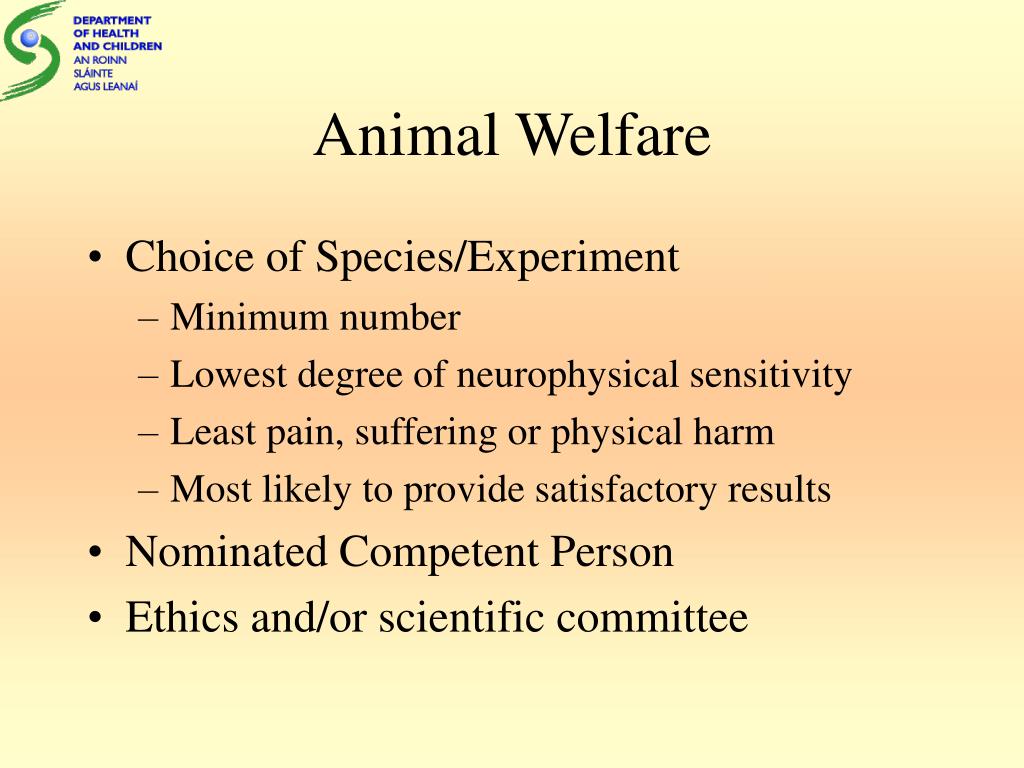 DEPARTMENT OF HEALTH AND CHILDREN
AN ROINN SLÁINTE AGUS LEANAÍ

Animal Welfare

• Choice of Species/Experiment
– Minimum number
– Lowest degree of neurophysical sensitivity
– Least pain, suffering or physical harm
– Most likely to provide satisfactory results
• Nominated Competent Person
• Ethics and/or scientific committee